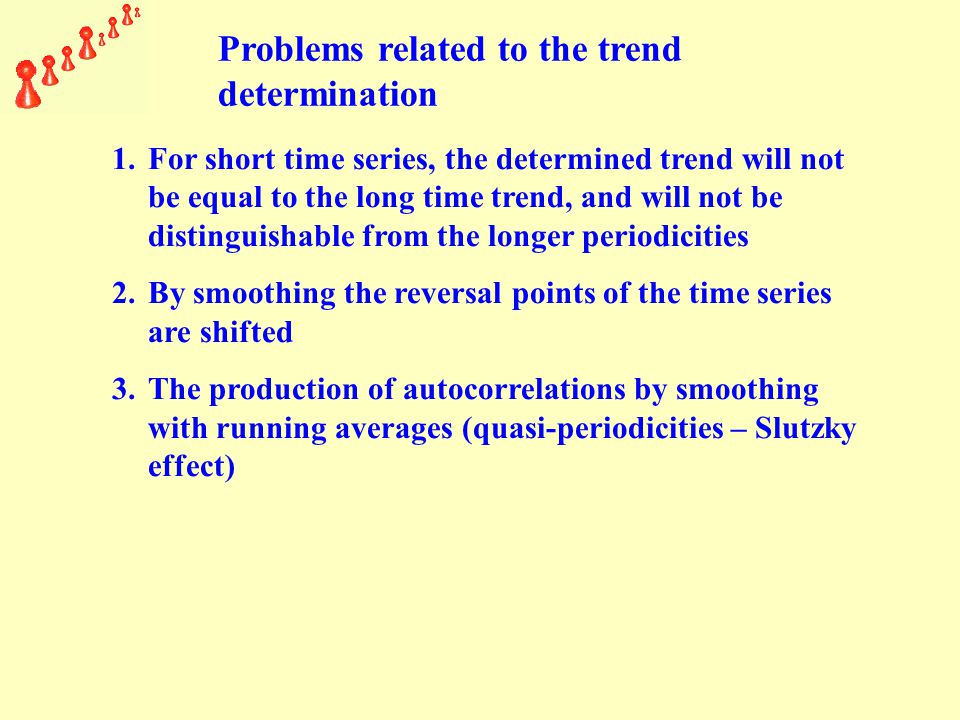 Problems related to the trend determination

1. For short time series, the determined trend will not be equal to the long time trend, and will not be distinguishable from the longer periodicities

2. By smoothing the reversal points of the time series are shifted

3. The production of autocorrelations by smoothing with running averages (quasi-periodicities – Slutzky effect)